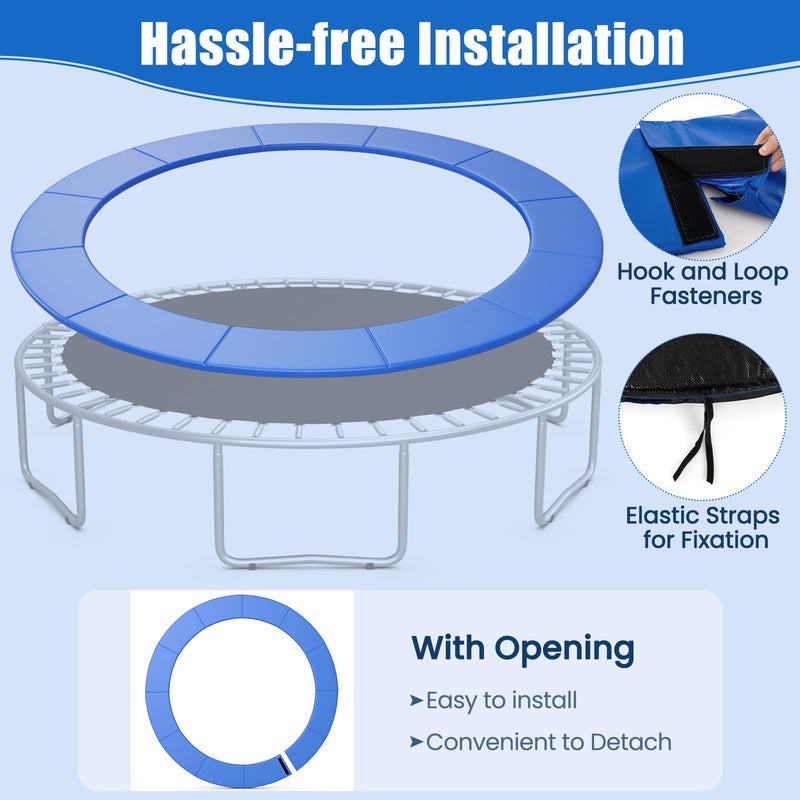 Hassle-free Installation

Hook and Loop Fasteners

Elastic Straps for Fixation

With Opening

➤Easy to install

➤Convenient to Detach